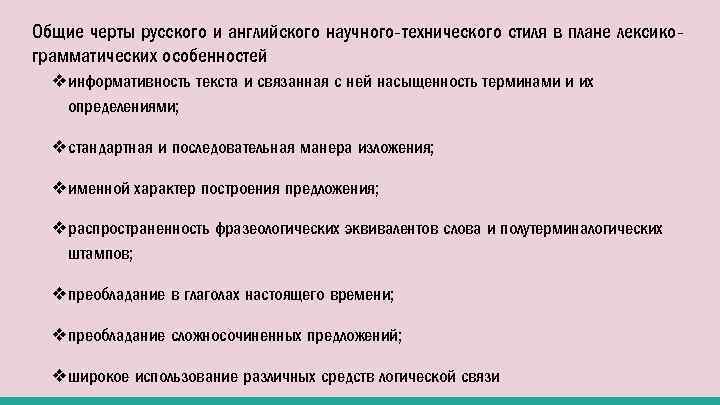 Общие черты русского и английского научного-технического стиля в плане лексико-грамматических особенностей

❖информативность текста и связанная с ней насыщенность терминами и их определениями;

❖стандартная и последовательная манера изложения;

❖именной характер построения предложения;

❖распространенность фразеологических эквивалентов слова и полутерминалогических штампов;

❖преобладание в глаголах настоящего времени;

❖преобладание сложносочиненных предложений;

❖широкое использование различных средств логической связи